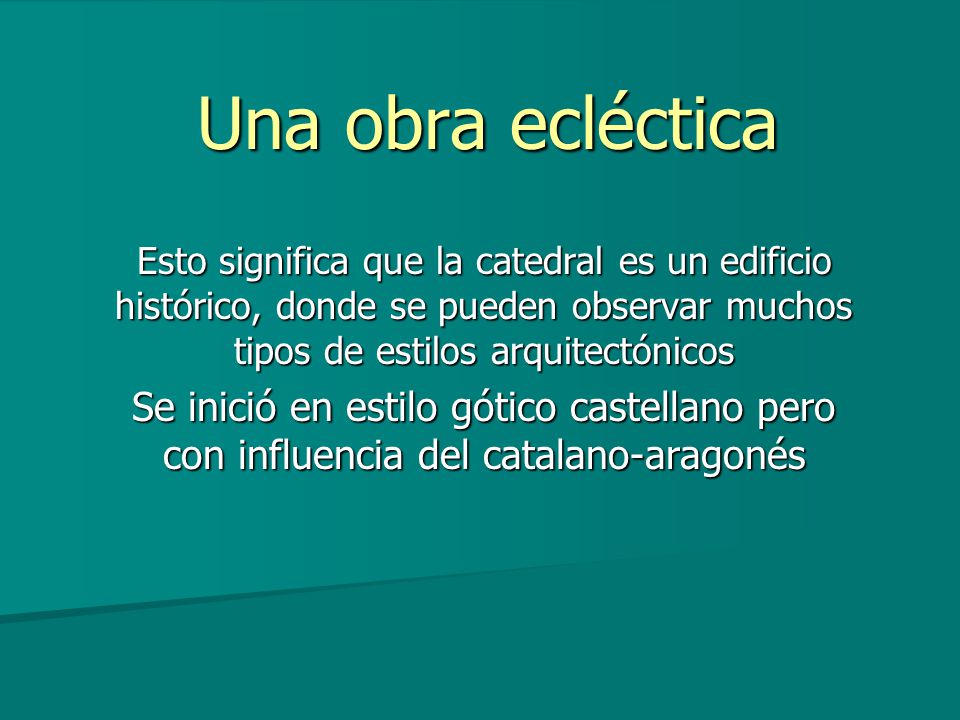 Una obra ecléctica

Esto significa que la catedral es un edificio histórico, donde se pueden observar muchos tipos de estilos arquitectónicos

Se inició en estilo gótico castellano pero con influencia del catalano-aragonés